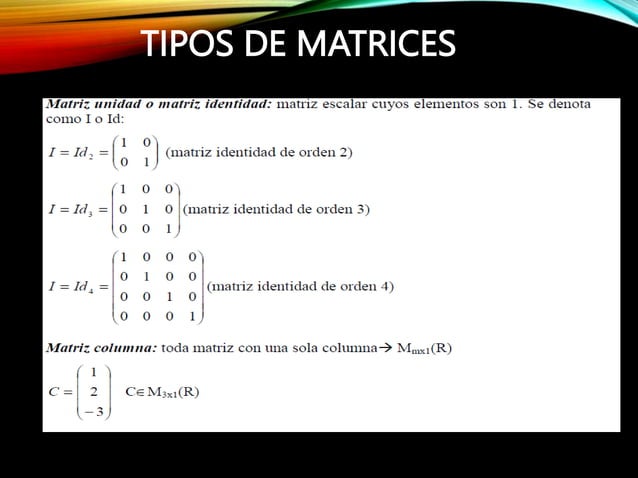 TIPOS DE MATRICES

Matriz unidad o matriz identidad: matriz escalar cuyos elementos son 1. Se denota como I o Id:

$I = Id_2 = \begin{pmatrix} 1 & 0 \\ 0 & 1 \end{pmatrix}$ (matriz identidad de orden 2)

$I = Id_3 = \begin{pmatrix} 1 & 0 & 0 \\ 0 & 1 & 0 \\ 0 & 0 & 1 \end{pmatrix}$ (matriz identidad de orden 3)

$I = Id_4 = \begin{pmatrix} 1 & 0 & 0 & 0 \\ 0 & 1 & 0 & 0 \\ 0 & 0 & 1 & 0 \\ 0 & 0 & 0 & 1 \end{pmatrix}$ (matriz identidad de orden 4)

Matriz columna: toda matriz con una sola columna→ $M_{mx1}(R)$

$C = \begin{pmatrix} 1 \\ 2 \\ -3 \end{pmatrix}$ $C \in M_{3x1}(R)$